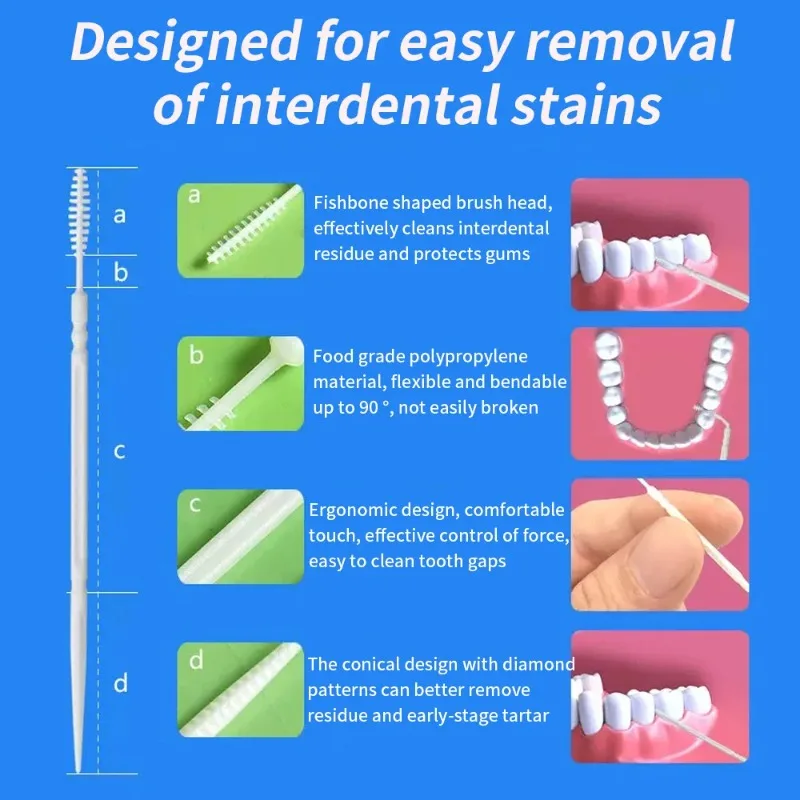 Designed for easy removal of interdental stains

a

b

c

d

a

Fishbone shaped brush head, effectively cleans interdental residue and protects gums

b

Food grade polypropylene material, flexible and bendable up to 90 °, not easily broken

c

Ergonomic design, comfortable touch, effective control of force, easy to clean tooth gaps

d

The conical design with diamond patterns can better remove residue and early-stage tartar